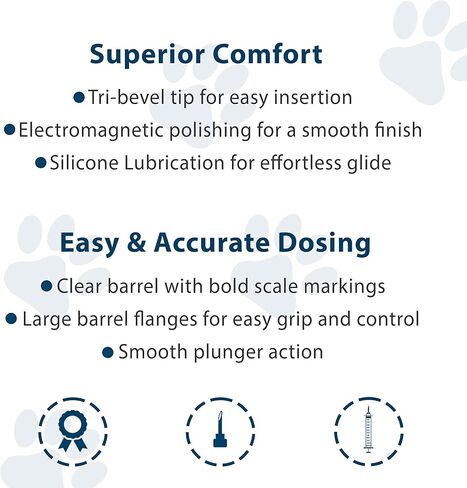 Superior Comfort

● Tri-bevel tip for easy insertion

● Electromagnetic polishing for a smooth finish

● Silicone Lubrication for effortless glide

Easy & Accurate Dosing

● Clear barrel with bold scale markings

● Large barrel flanges for easy grip and control

● Smooth plunger action